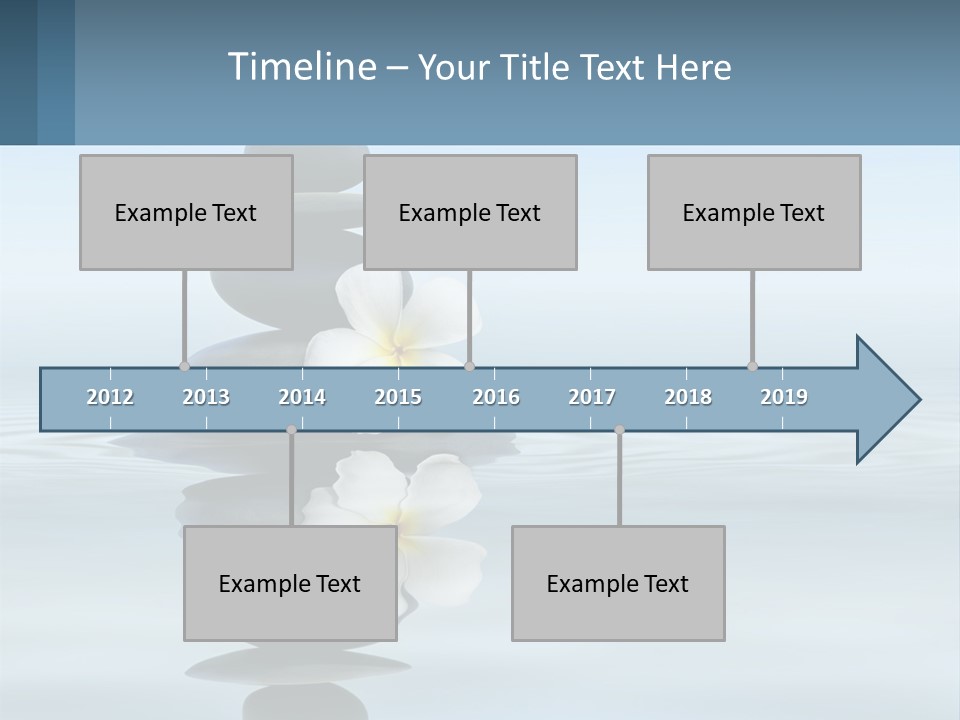 Timeline – Your Title Text Here

Example Text

Example Text

Example Text

2012 2013 2014 2015 2016 2017 2018 2019

Example Text

Example Text